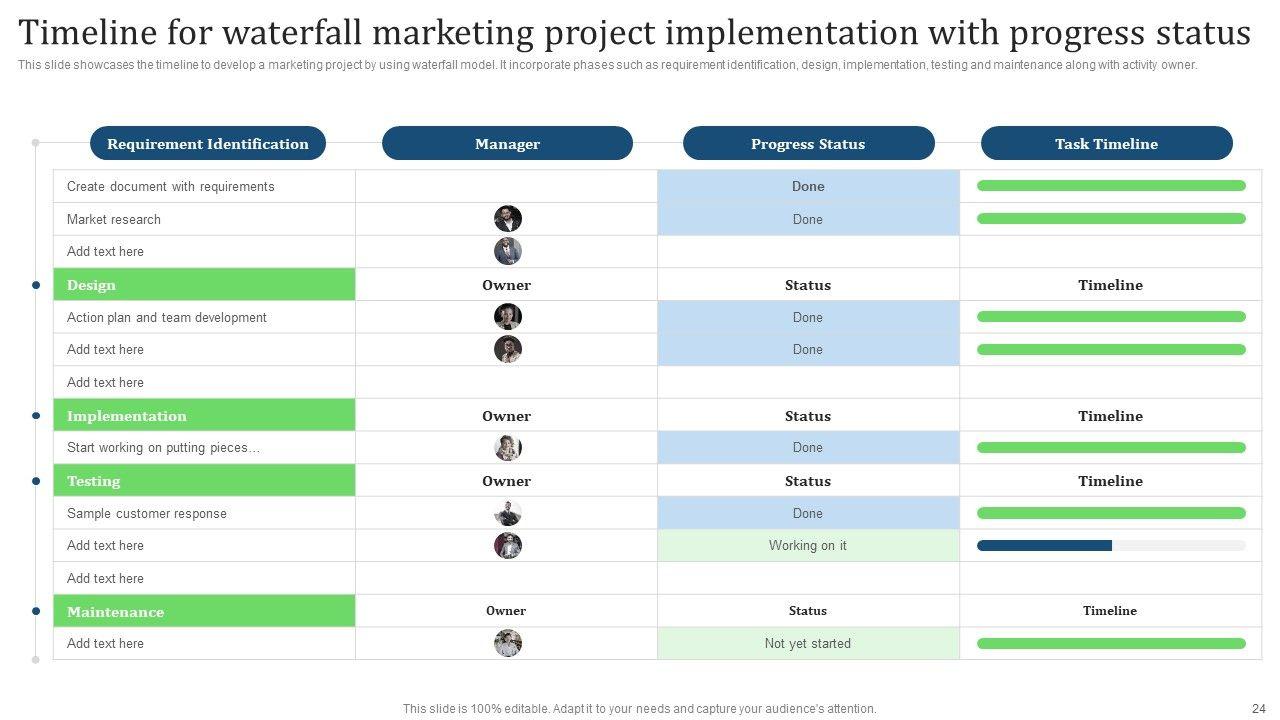 Timeline for waterfall marketing project implementation with progress status

This slide showcases the timeline to develop a marketing project by using waterfall model. It incorporate phases such as requirement identification, design, implementation, testing and maintenance along with activity owner.

| Requirement Identification | Manager | Progress Status | Task Timeline |
|---|---|---|---|
| Create document with requirements | | Done | |
| Market research | | Done | |
| Add text here | | | |
| Design | Owner | Status | Timeline |
| Action plan and team development | | Done | |
| Add text here | | Done | |
| Add text here | | | |
| Implementation | Owner | Status | Timeline |
| Start working on putting pieces… | | Done | |
| Testing | Owner | Status | Timeline |
| Sample customer response | | Done | |
| Add text here | | Working on it | |
| Add text here | | | |
| Maintenance | Owner | Status | Timeline |
| Add text here | | Not yet started | |

This slide is 100% editable. Adapt it to your needs and capture your audience's attention.

24